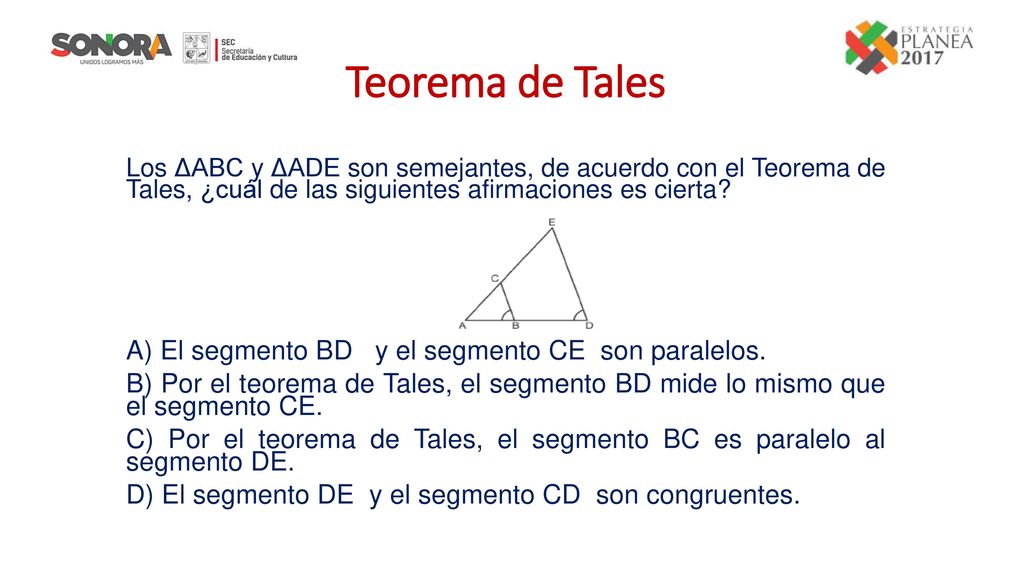 SONORA
UNIDOS LOGRAMOS MÁS

SEC
Secretaría
de Educación y Cultura

ESTRATEGIA
PLANEA
2017

Teorema de Tales

Los ΔABC y ΔADE son semejantes, de acuerdo con el Teorema de Tales, ¿cuál de las siguientes afirmaciones es cierta?

E
C
A B D

A) El segmento BD y el segmento CE son paralelos.

B) Por el teorema de Tales, el segmento BD mide lo mismo que el segmento CE.

C) Por el teorema de Tales, el segmento BC es paralelo al segmento DE.

D) El segmento DE y el segmento CD son congruentes.